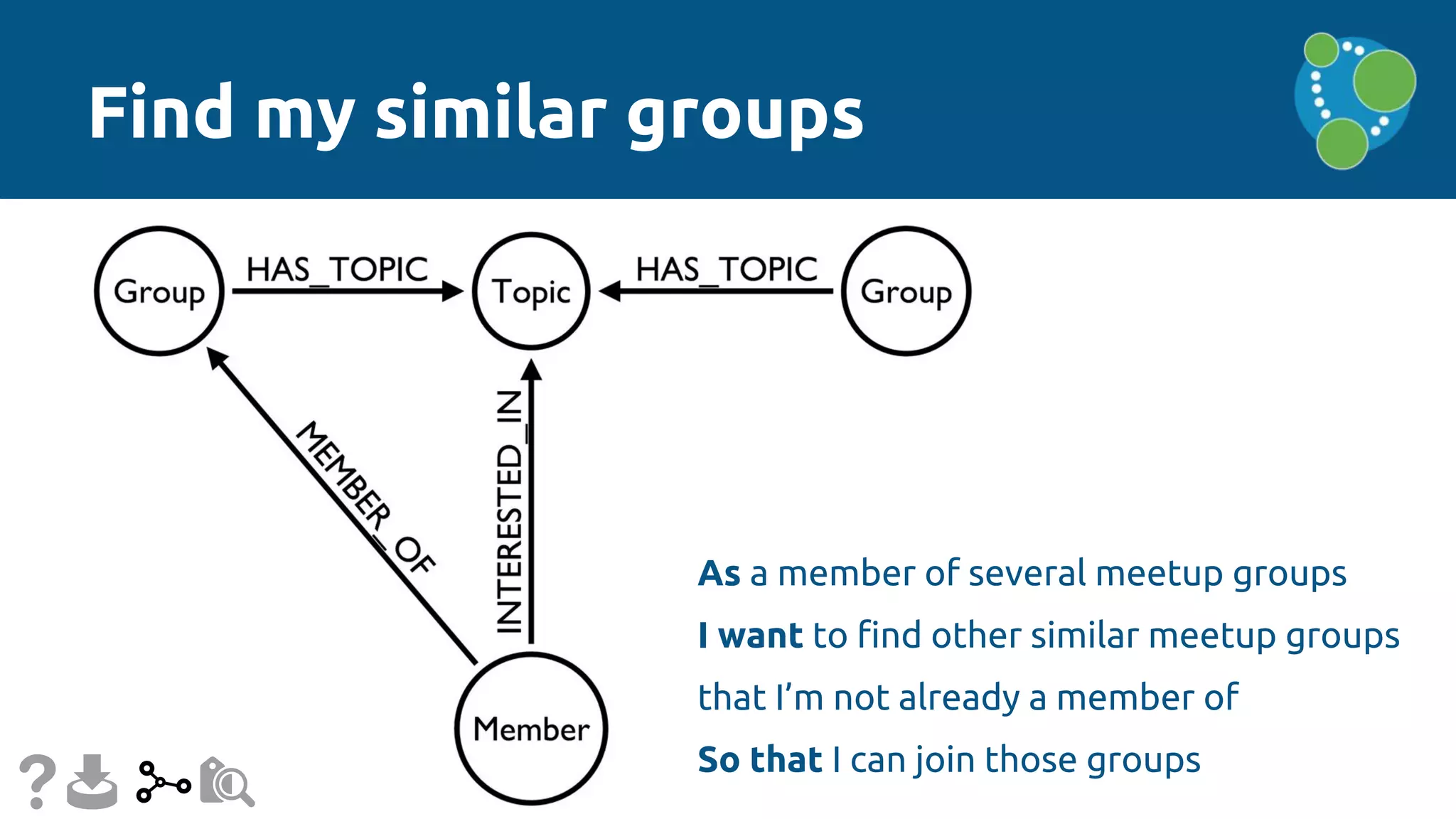 Find my similar groups

Group
HAS_TOPIC
Topic
HAS_TOPIC
Group
MEMBER_OF
INTERESTED_IN
Member

As a member of several meetup groups

I want to find other similar meetup groups

that I'm not already a member of

So that I can join those groups

?